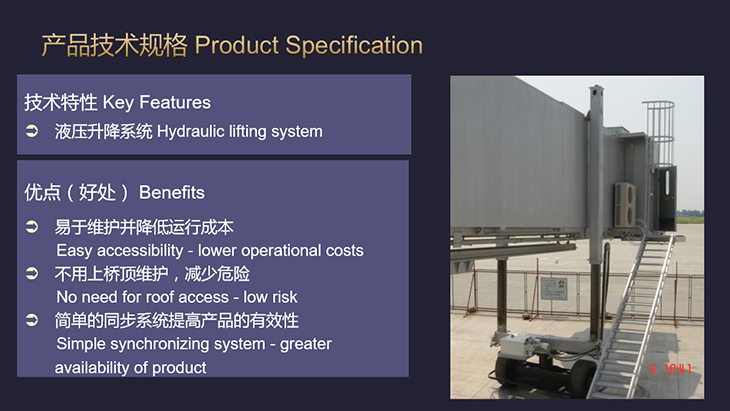 产品技术规格 Product Specification

技术特性 Key Features

➲ 液压升降系统 Hydraulic lifting system

优点（好处） Benefits

➲ 易于维护并降低运行成本
Easy accessibility - lower operational costs

➲ 不用上桥顶维护，减少危险
No need for roof access - low risk

➲ 简单的同步系统提高产品的有效性
Simple synchronizing system - greater availability of product

5 10:41